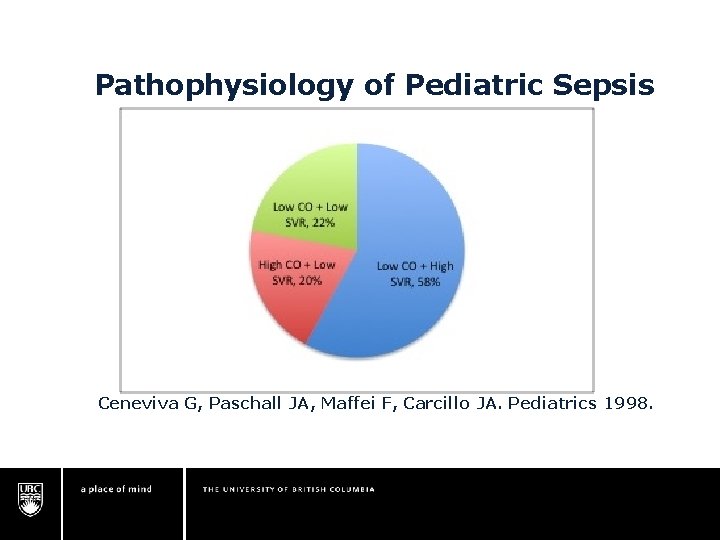 Pathophysiology of Pediatric Sepsis

Low CO + Low SVR, 22%

High CO + Low SVR, 20%

Low CO + High SVR, 58%

Ceneviva G, Paschall JA, Maffei F, Carcillo JA. Pediatrics 1998.

UBC

a place of mind

THE UNIVERSITY OF BRITISH COLUMBIA